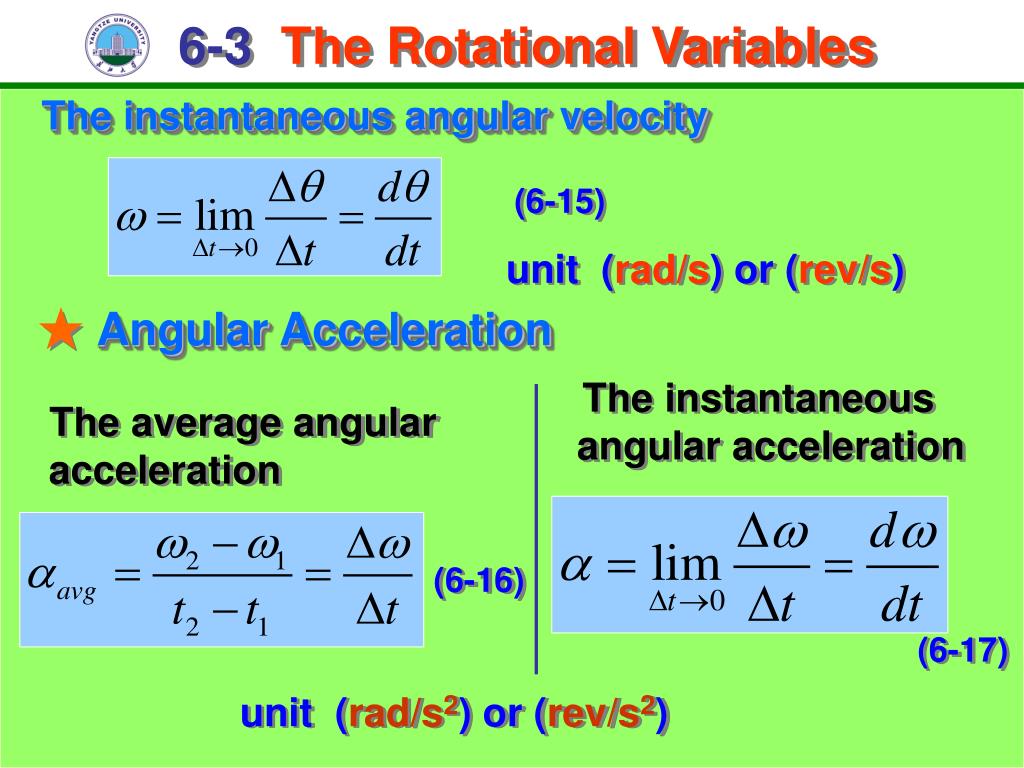 YANGTZE UNIVERSITY

6-3 The Rotational Variables

The instantaneous angular velocity

$\omega = \lim_{\Delta t \to 0} \frac{\Delta\theta}{\Delta t} = \frac{d\theta}{dt}$

(6-15)

unit (rad/s) or (rev/s)

★ Angular Acceleration

The average angular acceleration

$\alpha_{avg} = \frac{\omega_2 - \omega_1}{t_2 - t_1} = \frac{\Delta\omega}{\Delta t}$

(6-16)

The instantaneous angular acceleration

$\alpha = \lim_{\Delta t \to 0} \frac{\Delta\omega}{\Delta t} = \frac{d\omega}{dt}$

(6-17)

unit (rad/s$^2$) or (rev/s$^2$)